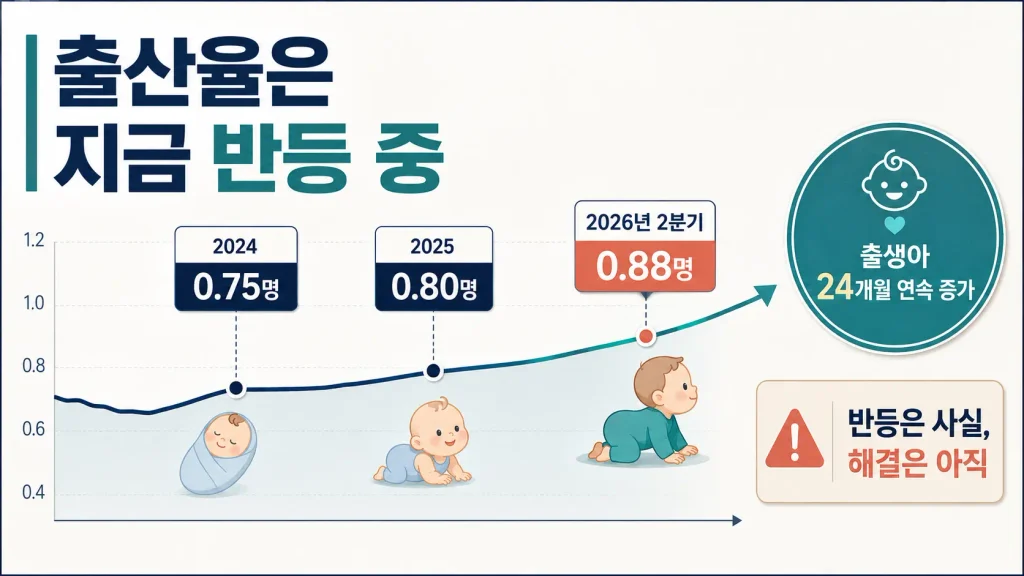 출산율은
지금 반등 중

1.2
1.0
0.8
0.6
0.4

2024
0.75명

2025
0.80명

2026년 2분기
0.88명

출생아
24개월 연속 증가

반등은 사실,
해결은 아직